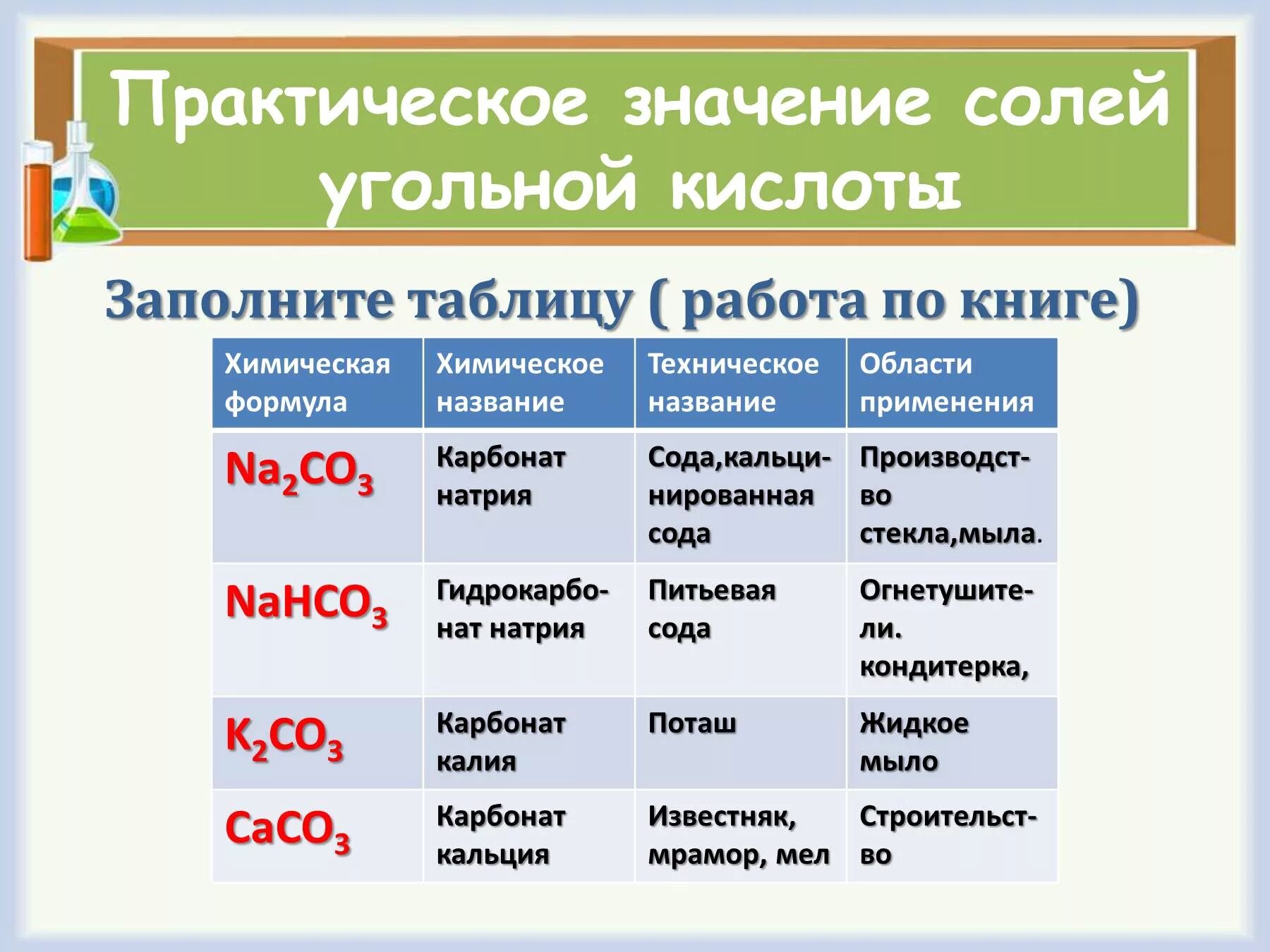 Практическое значение солей угольной кислоты

Заполните таблицу ( работа по книге)

| Химическая формула | Химическое название | Техническое название | Области применения |
|---|---|---|---|
| $Na_2CO_3$ | Карбонат натрия | Сода,кальцинированная сода | Производство стекла,мыла. |
| $NaHCO_3$ | Гидрокарбонат натрия | Питьевая сода | Огнетушители. кондитерка, |
| $K_2CO_3$ | Карбонат калия | Поташ | Жидкое мыло |
| $CaCO_3$ | Карбонат кальция | Известняк, мрамор, мел | Строительство |